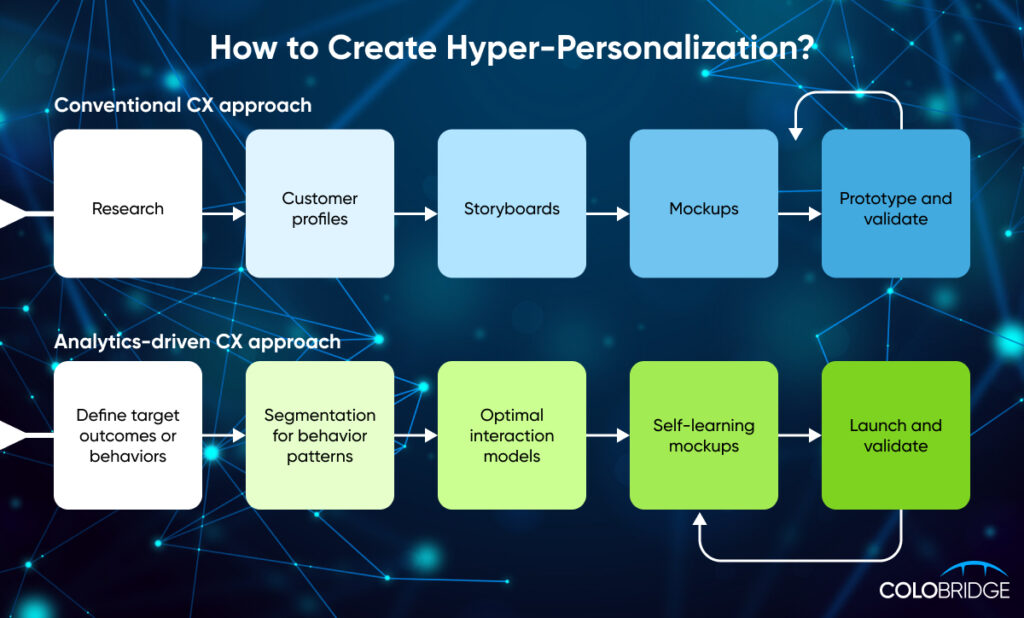 How to Create Hyper-Personalization?

Conventional CX approach

Research

Customer profiles

Storyboards

Mockups

Prototype and validate

Analytics-driven CX approach

Define target outcomes or behaviors

Segmentation for behavior patterns

Optimal interaction models

Self-learning mockups

Launch and validate

COLOBRIDGE